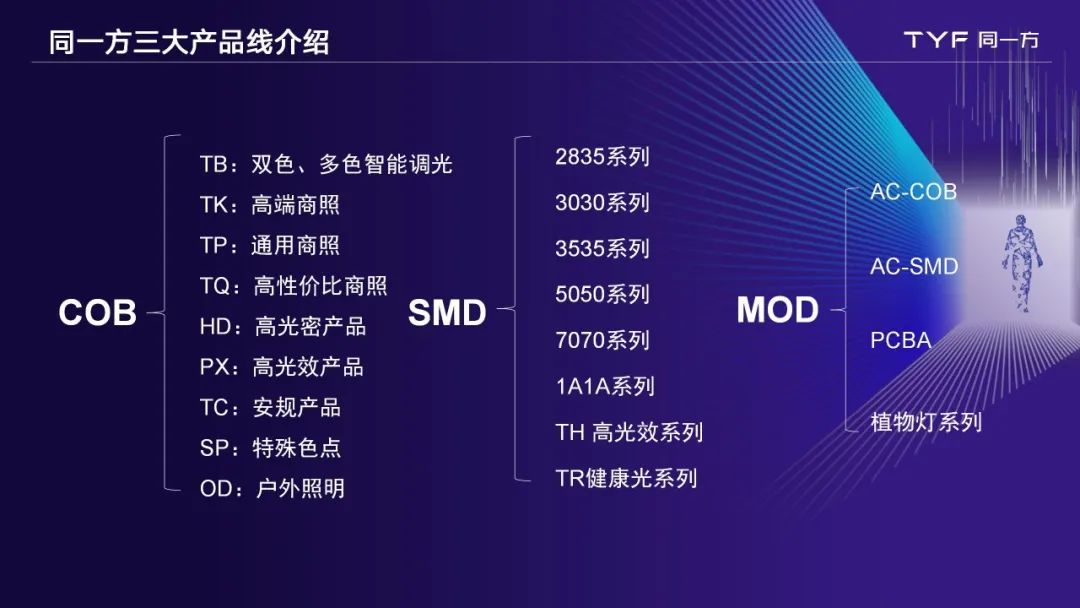 同一方三大产品线介绍

TYF 同一方

COB
TB：双色、多色智能调光
TK：高端商照
TP：通用商照
TQ：高性价比商照
HD：高光密产品
PX：高光效产品
TC：安规产品
SP：特殊色点
OD：户外照明

SMD
2835系列
3030系列
3535系列
5050系列
7070系列
1A1A系列
TH 高光效系列
TR健康光系列

MOD
AC-COB
AC-SMD
PCBA
植物灯系列